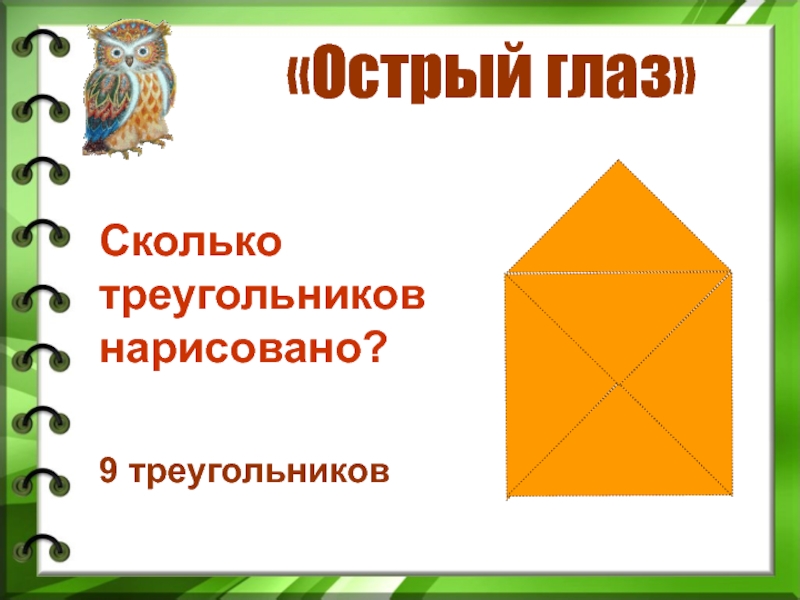 «Острый глаз»

Сколько треугольников нарисовано?

9 треугольников